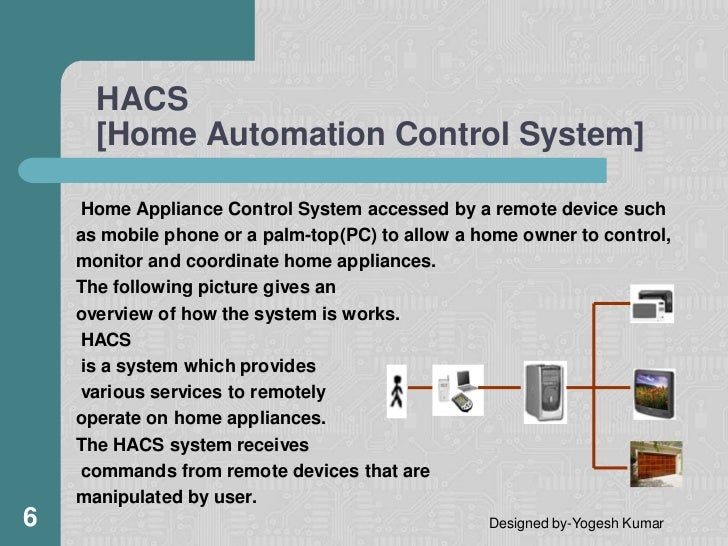 HACS
[Home Automation Control System]

Home Appliance Control System accessed by a remote device such as mobile phone or a palm-top(PC) to allow a home owner to control, monitor and coordinate home appliances.
The following picture gives an overview of how the system is works.
HACS
is a system which provides
various services to remotely
operate on home appliances.
The HACS system receives
commands from remote devices that are
manipulated by user.

6

Designed by-Yogesh Kumar